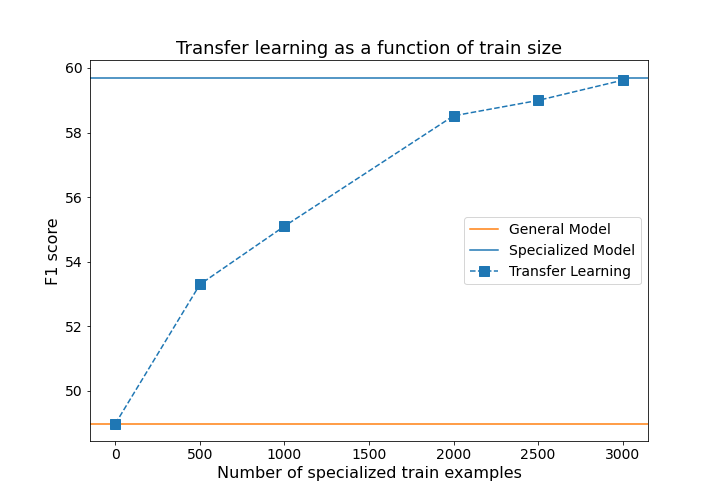 Transfer learning as a function of train size

F1 score

60
58
56
54
52
50

General Model
Specialized Model
Transfer Learning

0
500
1000
1500
2000
2500
3000

Number of specialized train examples